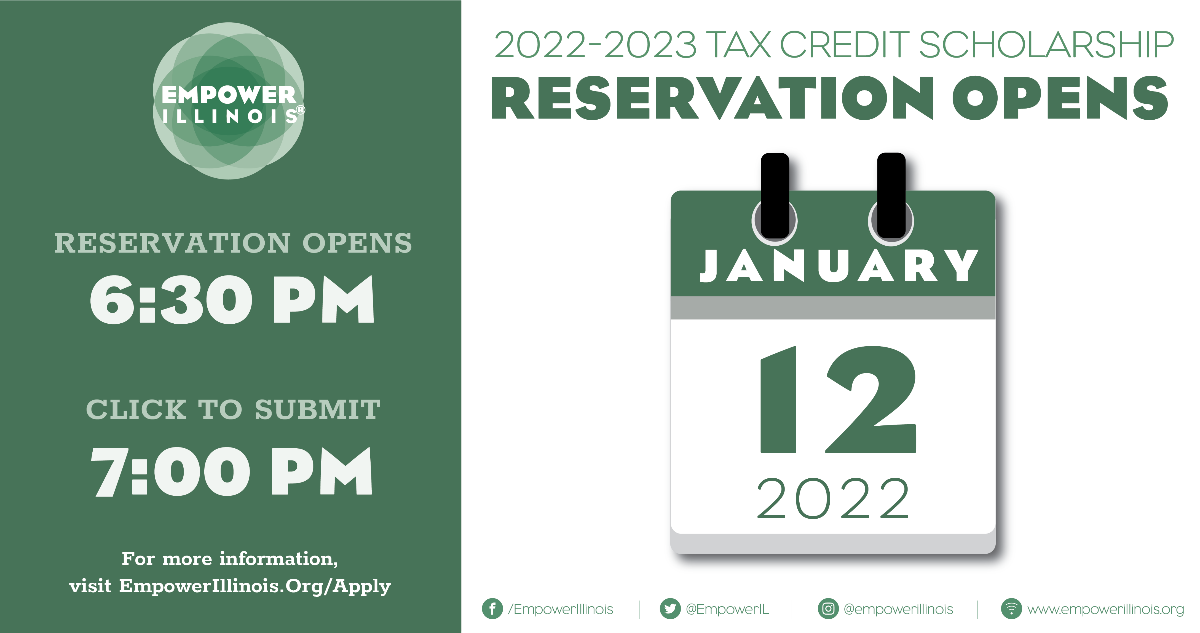 EMPOWER ILLINOIS®

RESERVATION OPENS
6:30 PM

CLICK TO SUBMIT
7:00 PM

For more information, visit EmpowerIllinois.Org/Apply

2022-2023 TAX CREDIT SCHOLARSHIP
RESERVATION OPENS

JANUARY
12
2022

/EmpowerIllinois | @EmpowerIL | @empowerillinois | www.empowerillinois.org